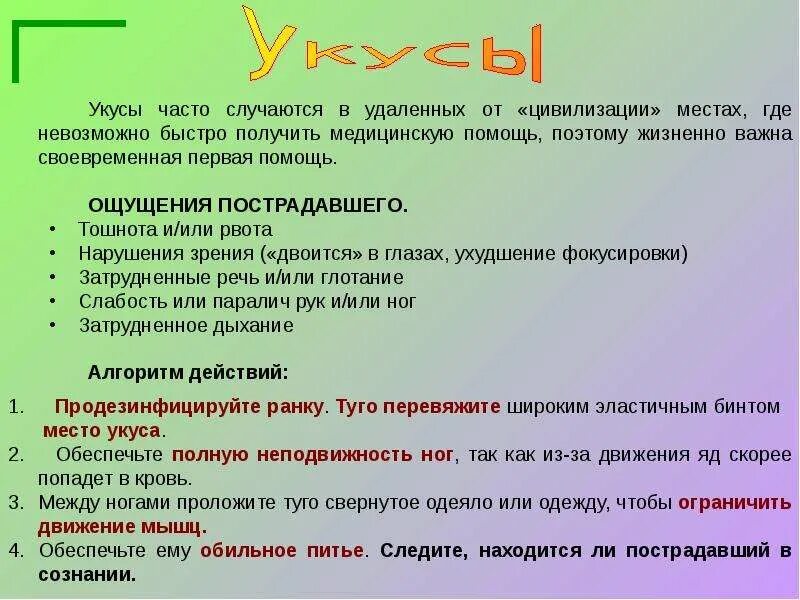 Укусы

Укусы часто случаются в удаленных от «цивилизации» местах, где невозможно быстро получить медицинскую помощь, поэтому жизненно важна своевременная первая помощь.

ОЩУЩЕНИЯ ПОСТРАДАВШЕГО.

• Тошнота и/или рвота
• Нарушения зрения («двоится» в глазах, ухудшение фокусировки)
• Затрудненные речь и/или глотание
• Слабость или паралич рук и/или ног
• Затрудненное дыхание

Алгоритм действий:

1. Продезинфицируйте ранку. Туго перевяжите широким эластичным бинтом место укуса.
2. Обеспечьте полную неподвижность ног, так как из-за движения яд скорее попадет в кровь.
3. Между ногами проложите туго свернутое одеяло или одежду, чтобы ограничить движение мышц.
4. Обеспечьте ему обильное питье. Следите, находится ли пострадавший в сознании.